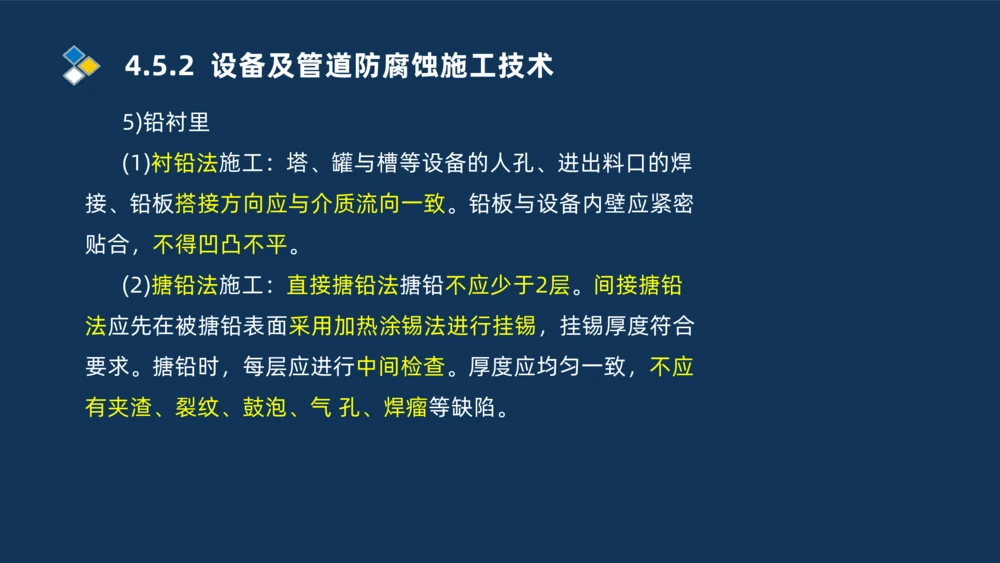 4.5.2 设备及管道防腐蚀施工技术

5)铅衬里

(1)衬铅法施工：塔、罐与槽等设备的人孔、进出料口的焊接、铅板搭接方向应与介质流向一致。铅板与设备内壁应紧密贴合，不得凹凸不平。

(2)搪铅法施工：直接搪铅法搪铅不应少于2层。间接搪铅法应先在被搪铅表面采用加热涂锡法进行挂锡，挂锡厚度符合要求。搪铅时，每层应进行中间检查。厚度应均匀一致，不应有夹渣、裂纹、鼓泡、气 孔、焊瘤等缺陷。